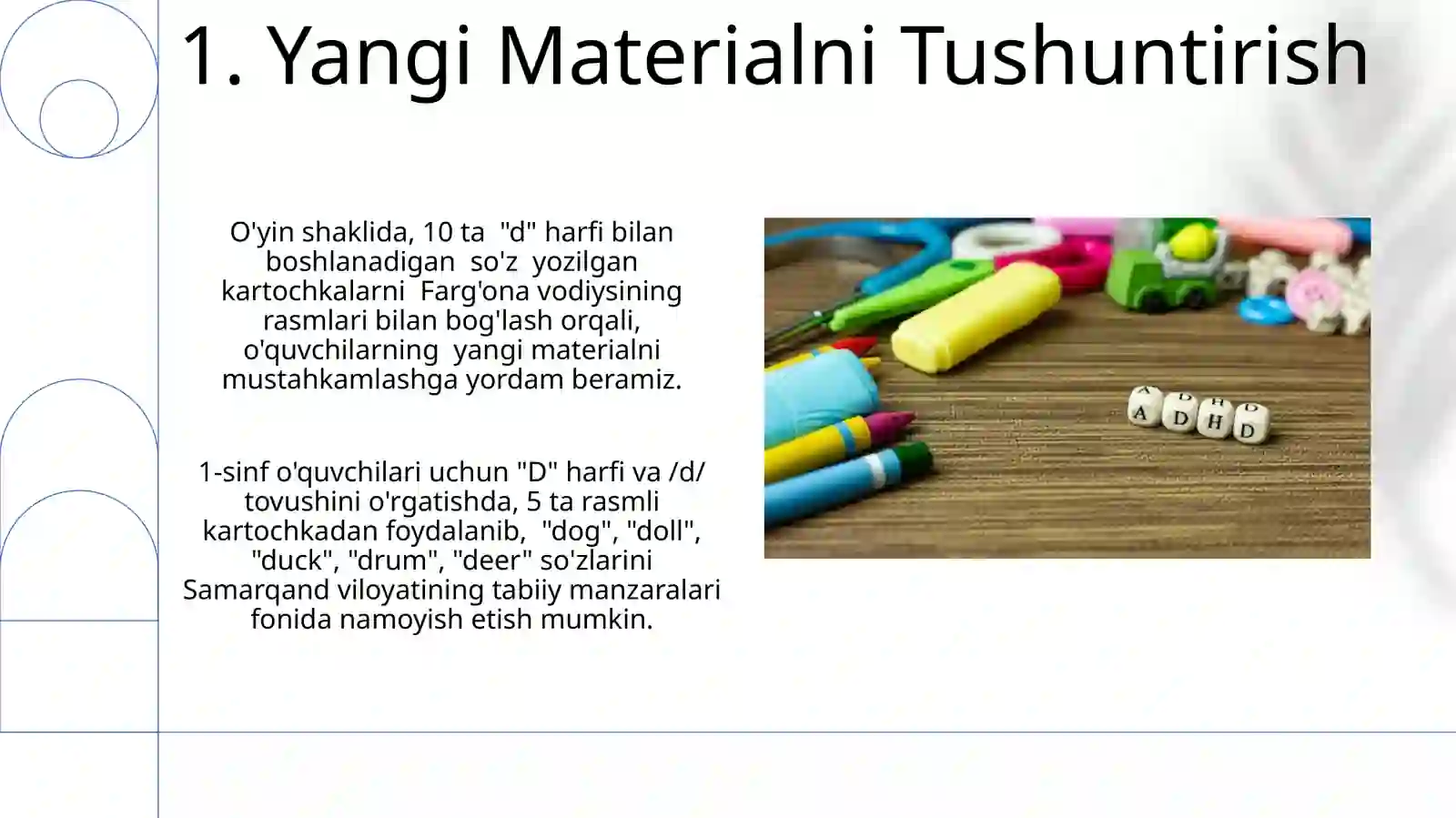 1. Yangi Materialni Tushuntirish

O'yin shaklida, 10 ta "d" harfi bilan boshlanadigan so'z yozilgan kartochkalarni Farg'ona vodiysining rasmlari bilan bog'lash orqali, o'quvchilarning yangi materialni mustahkamlashga yordam beramiz.

1-sinf o'quvchilari uchun "D" harfi va /d/ tovushini o'rgatishda, 5 ta rasmli kartochkadan foydalanib, "dog", "doll", "duck", "drum", "deer" so'zlarini Samarqand viloyatining tabiiy manzaralari fonida namoyish etish mumkin.

A D H D